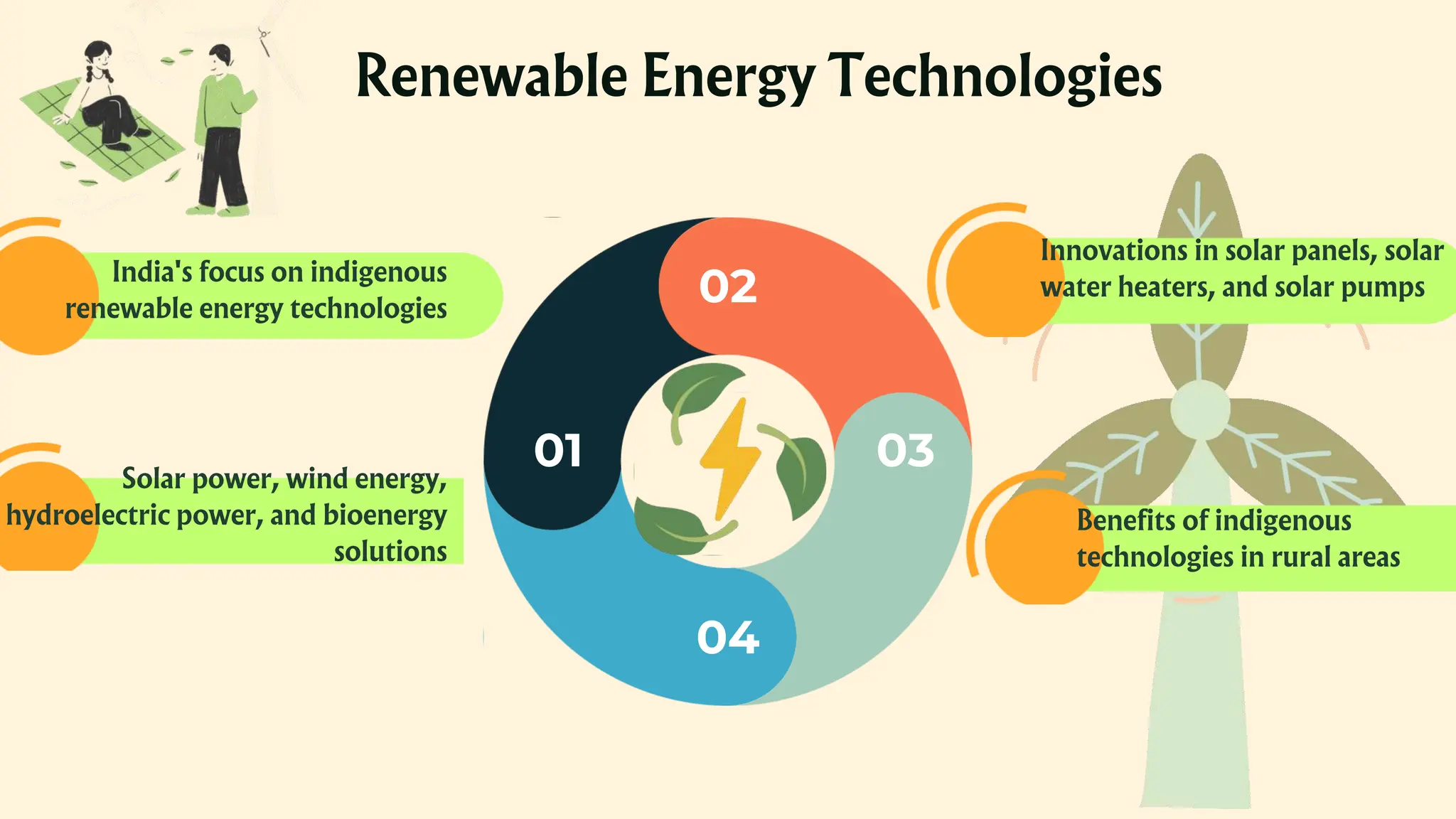 Renewable Energy Technologies

India's focus on indigenous renewable energy technologies

Solar power, wind energy, hydroelectric power, and bioenergy solutions

01

02

03

04

Innovations in solar panels, solar water heaters, and solar pumps

Benefits of indigenous technologies in rural areas